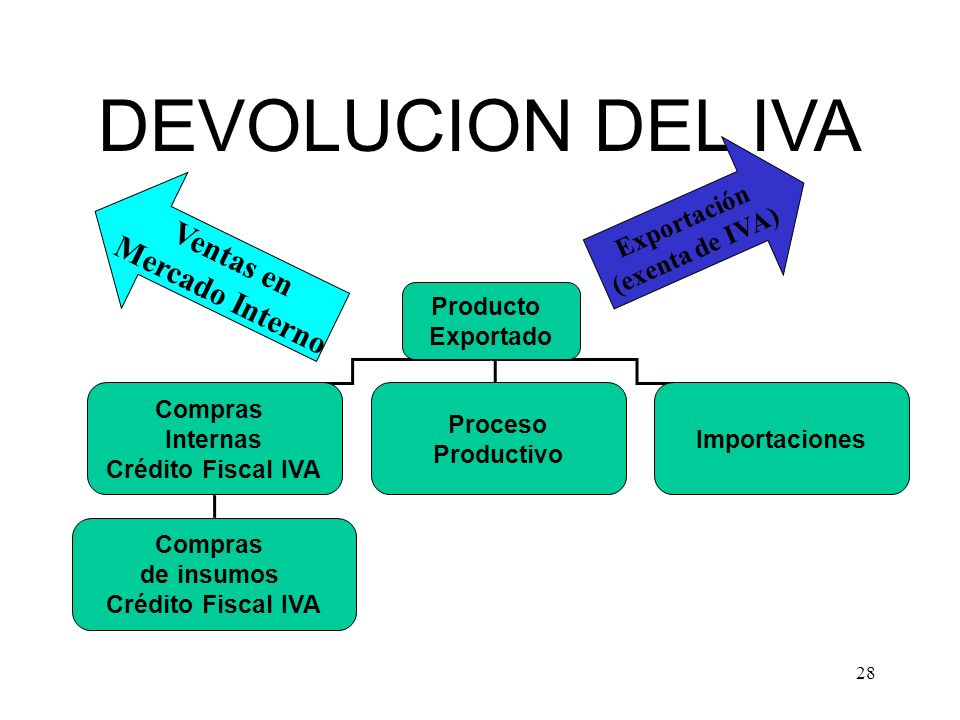 DEVOLUCION DEL IVA

Ventas en Mercado Interno

Exportación (exenta de IVA)

Producto Exportado

Compras Internas Crédito Fiscal IVA

Proceso Productivo

Importaciones

Compras de insumos Crédito Fiscal IVA

28